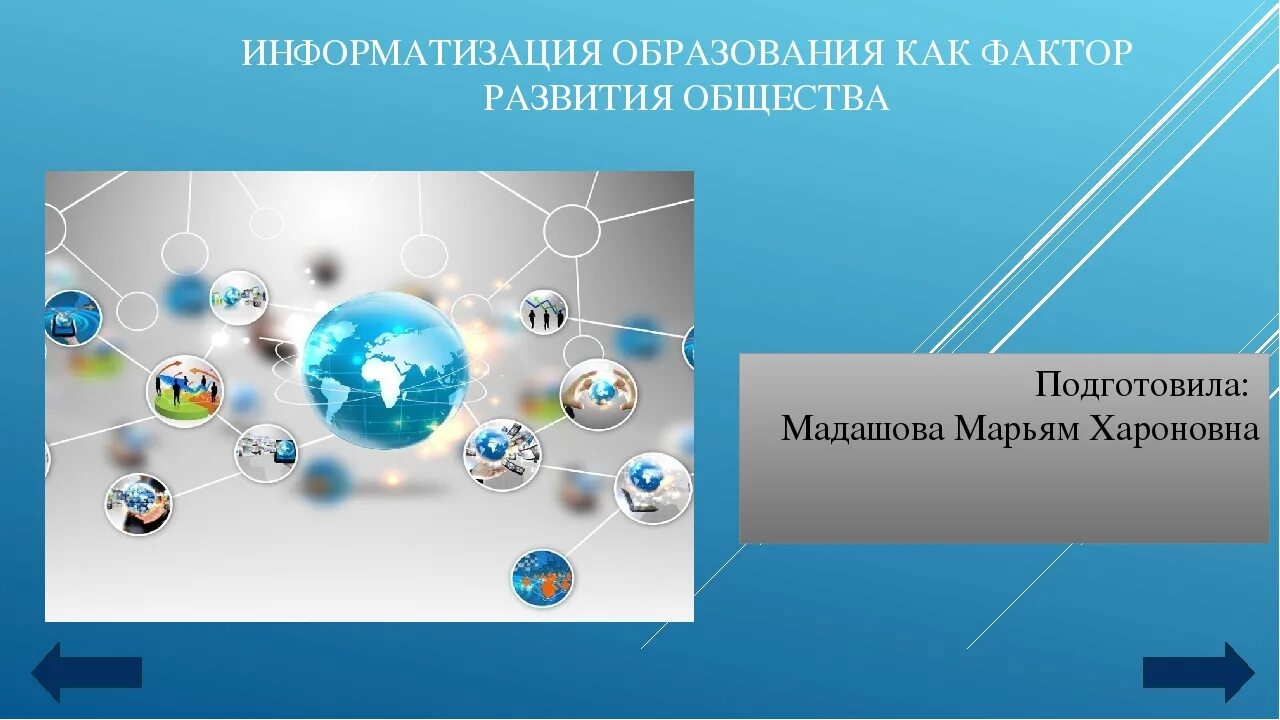 ИНФОРМАТИЗАЦИЯ ОБРАЗОВАНИЯ КАК ФАКТОР РАЗВИТИЯ ОБЩЕСТВА

Подготовила:
Мадашова Марьям Хароновна